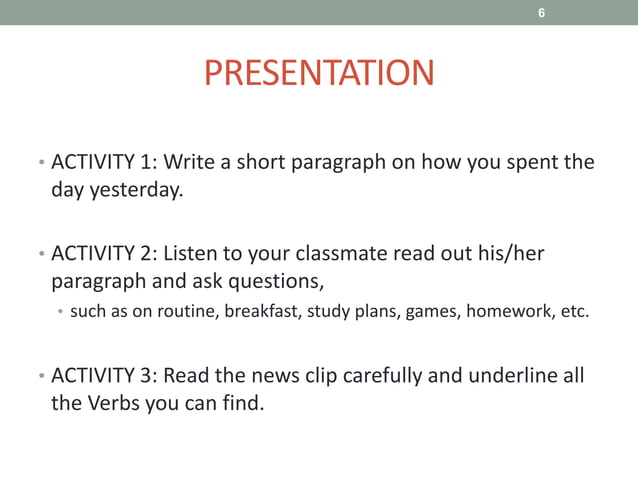 6

PRESENTATION

• ACTIVITY 1: Write a short paragraph on how you spent the day yesterday.

• ACTIVITY 2: Listen to your classmate read out his/her paragraph and ask questions,
  • such as on routine, breakfast, study plans, games, homework, etc.

• ACTIVITY 3: Read the news clip carefully and underline all the Verbs you can find.